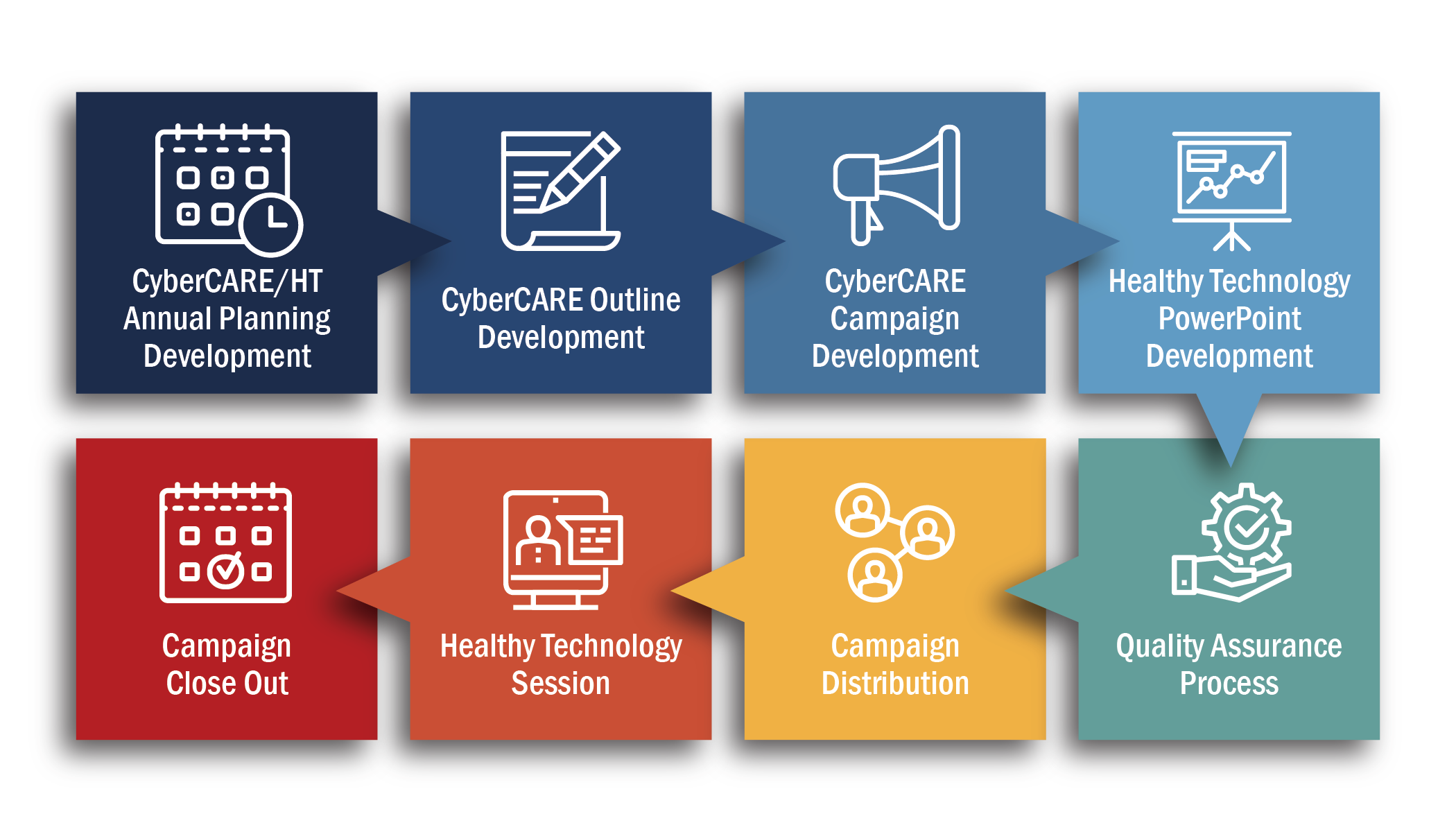 CyberCARE/HT Annual Planning Development

CyberCARE Outline Development

CyberCARE Campaign Development

Healthy Technology PowerPoint Development

Quality Assurance Process

Campaign Distribution

Healthy Technology Session

Campaign Close Out